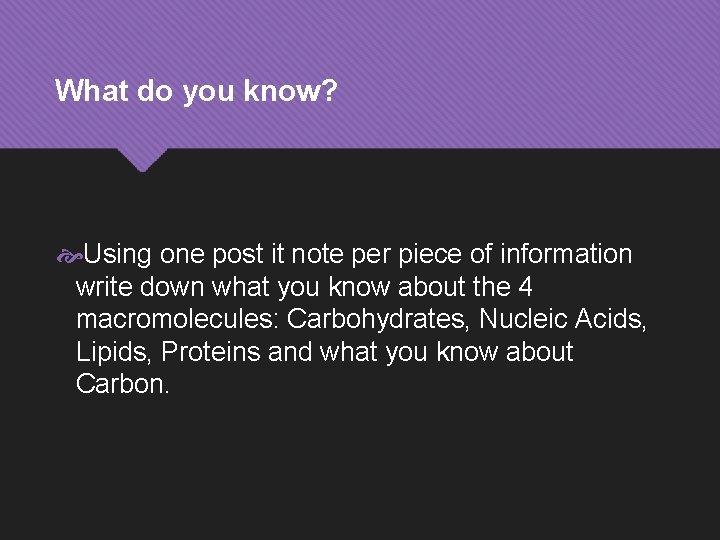 What do you know?

Using one post it note per piece of information write down what you know about the 4 macromolecules: Carbohydrates, Nucleic Acids, Lipids, Proteins and what you know about Carbon.